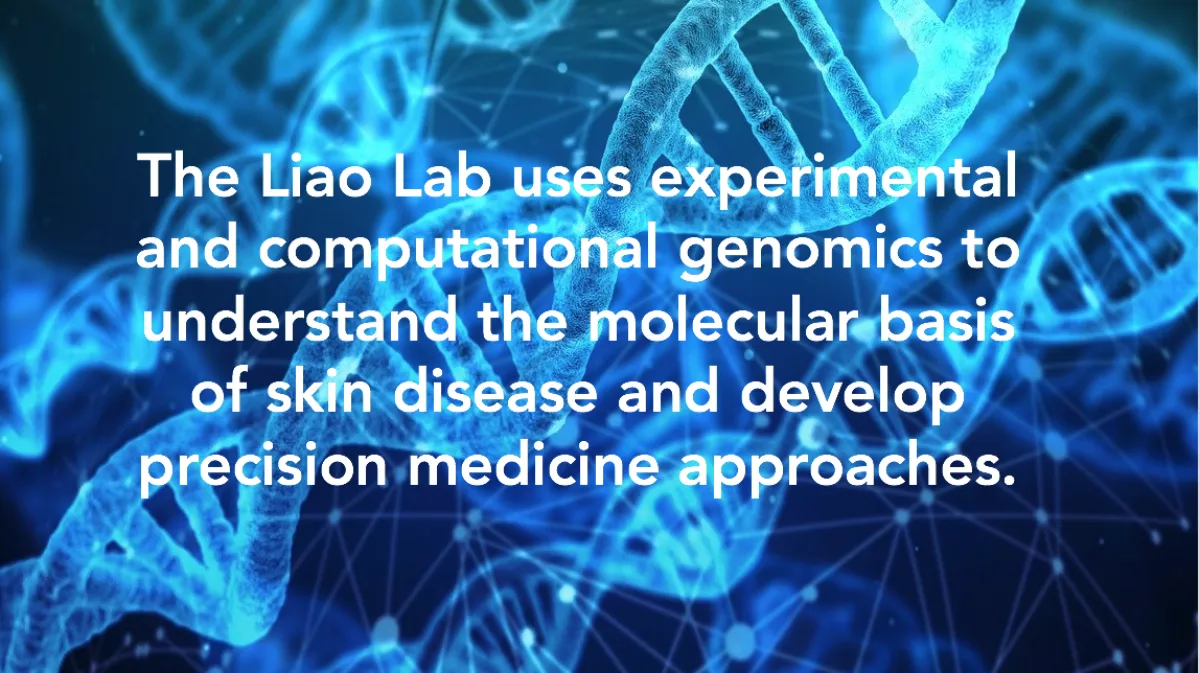 The Liao Lab uses experimental and computational genomics to understand the molecular basis of skin disease and develop precision medicine approaches.